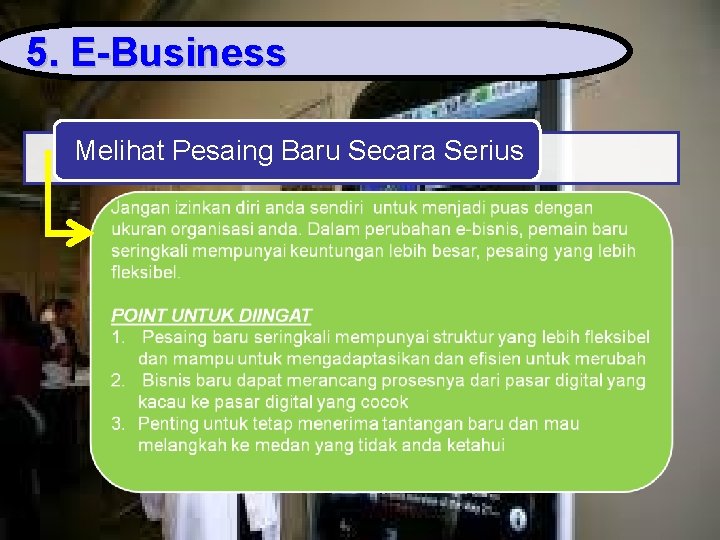 5. E-Business

Melihat Pesaing Baru Secara Serius

Jangan izinkan diri anda sendiri untuk menjadi puas dengan ukuran organisasi anda. Dalam perubahan e-bisnis, pemain baru seringkali mempunyai keuntungan lebih besar, pesaing yang lebih fleksibel.

POINT UNTUK DIINGAT
1. Pesaing baru seringkali mempunyai struktur yang lebih fleksibel dan mampu untuk mengadaptasikan dan efisien untuk merubah
2. Bisnis baru dapat merancang prosesnya dari pasar digital yang kacau ke pasar digital yang cocok
3. Penting untuk tetap menerima tantangan baru dan mau melangkah ke medan yang tidak anda ketahui